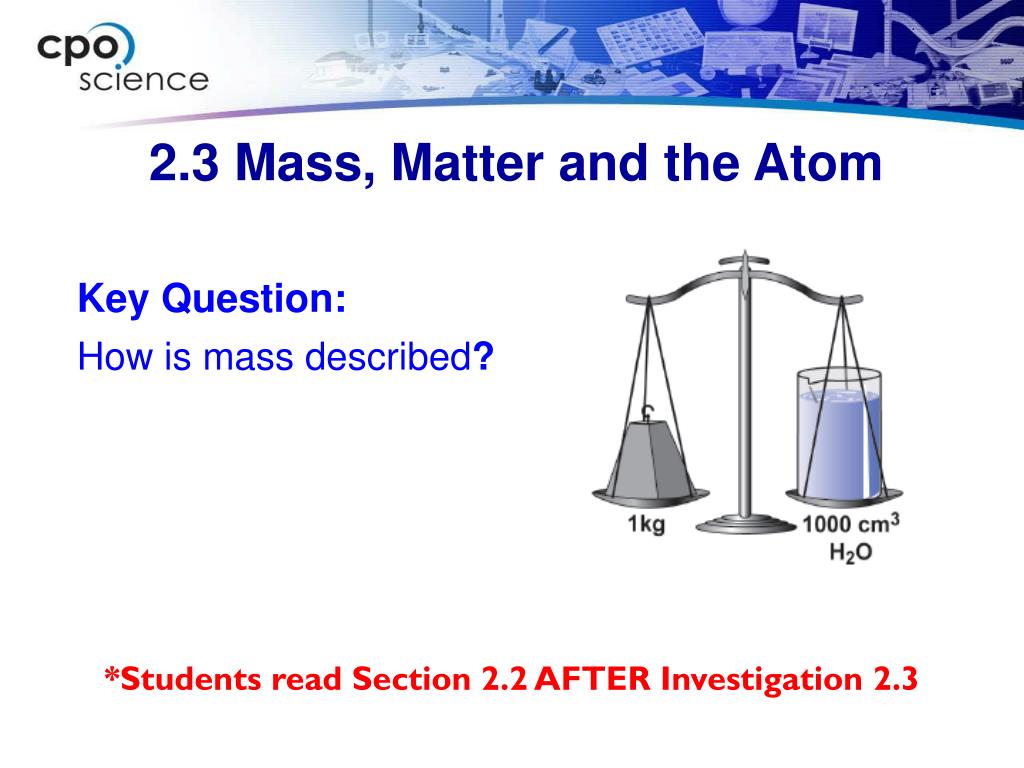 cpo
science

2.3 Mass, Matter and the Atom

Key Question:
How is mass described?

1kg
1000 $cm^3$
$H_2O$

*Students read Section 2.2 AFTER Investigation 2.3